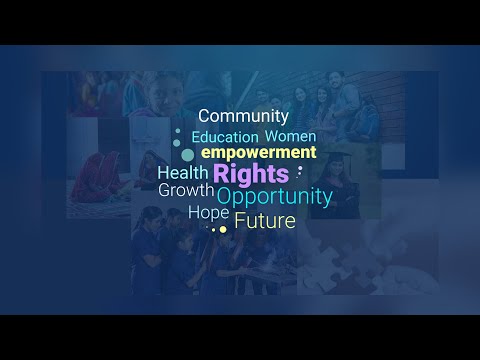 Community
Education Women
empowerment
Health Rights
Growth Opportunity
Hope Future